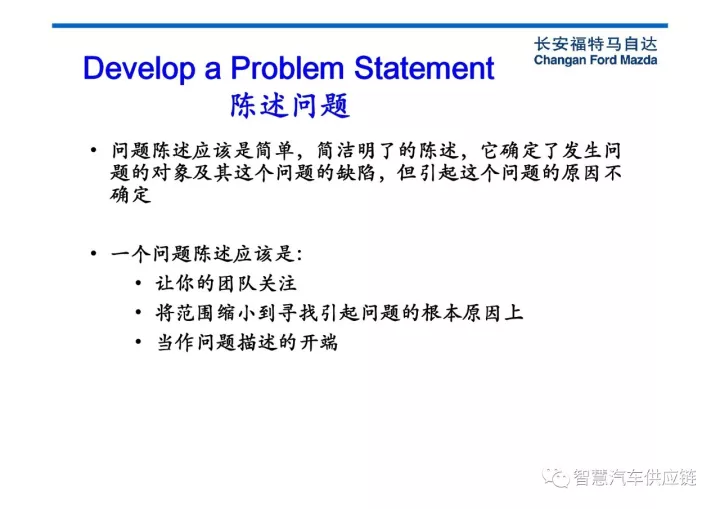 长安福特马自达
Changan Ford Mazda

Develop a Problem Statement
陈述问题

• 问题陈述应该是简单，简洁明了的陈述，它确定了发生问题的对象及其这个问题的缺陷，但引起这个问题的原因不确定

• 一个问题陈述应该是：
  • 让你的团队关注
  • 将范围缩小到寻找引起问题的根本原因上
  • 当作问题描述的开端

智慧汽车供应链